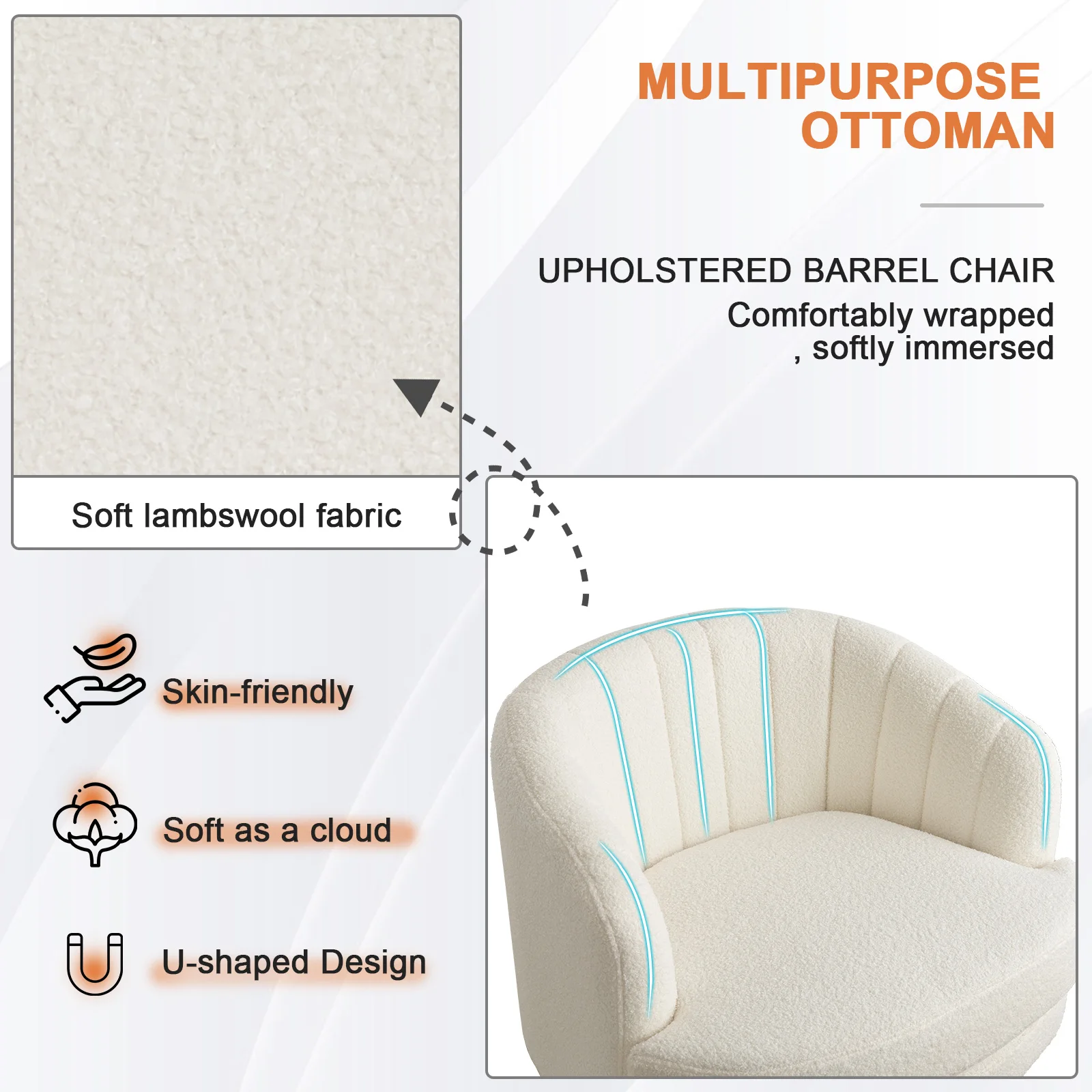 MULTIPURPOSE OTTOMAN

UPHOLSTERED BARREL CHAIR

Comfortably wrapped , softly immersed

Soft lambswool fabric

Skin-friendly

Soft as a cloud

U-shaped Design